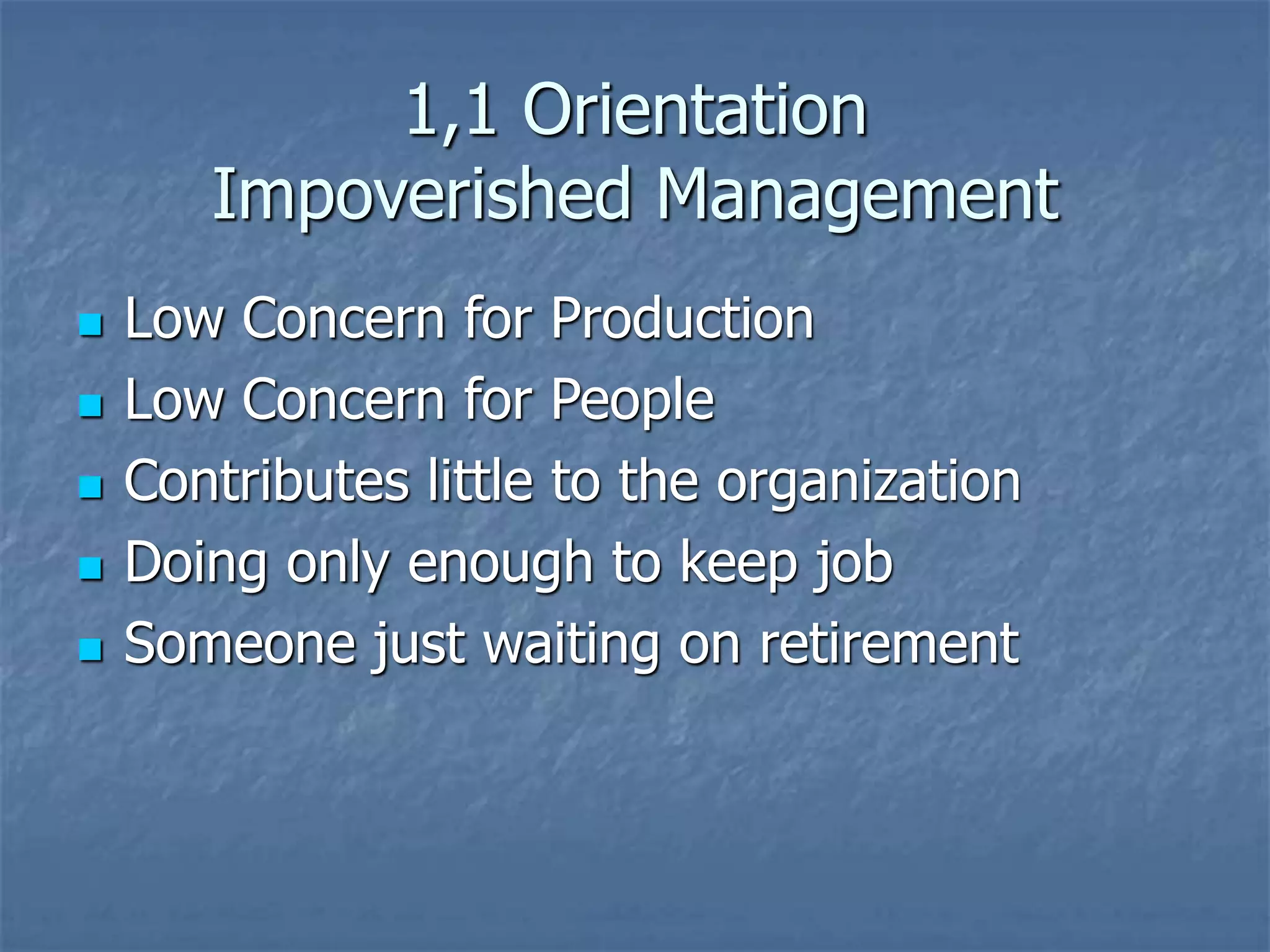 1,1 Orientation
Impoverished Management

- Low Concern for Production
- Low Concern for People
- Contributes little to the organization
- Doing only enough to keep job
- Someone just waiting on retirement